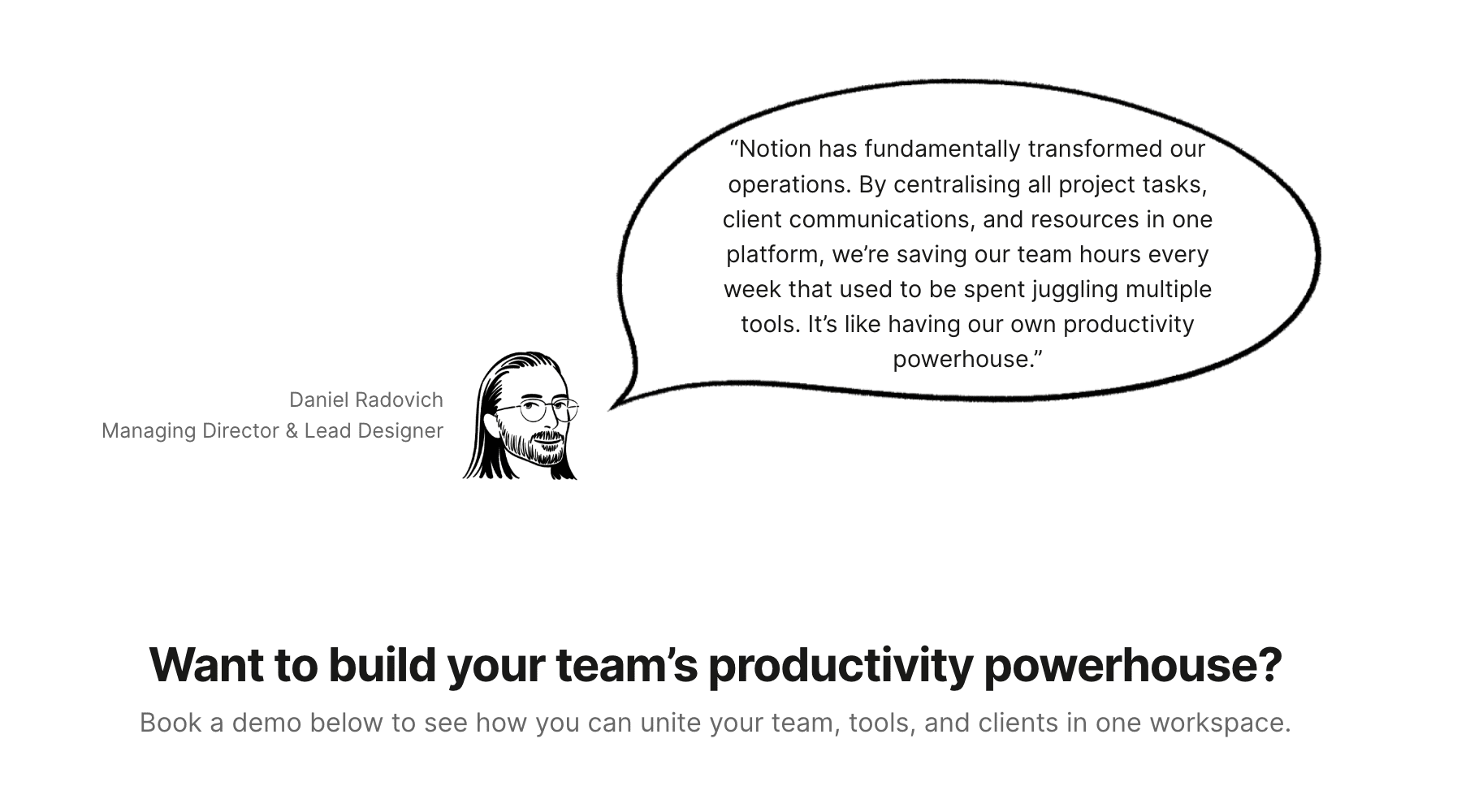 “Notion has fundamentally transformed our operations. By centralising all project tasks, client communications, and resources in one platform, we’re saving our team hours every week that used to be spent juggling multiple tools. It’s like having our own productivity powerhouse.”

Daniel Radovich
Managing Director & Lead Designer

Want to build your team’s productivity powerhouse?

Book a demo below to see how you can unite your team, tools, and clients in one workspace.